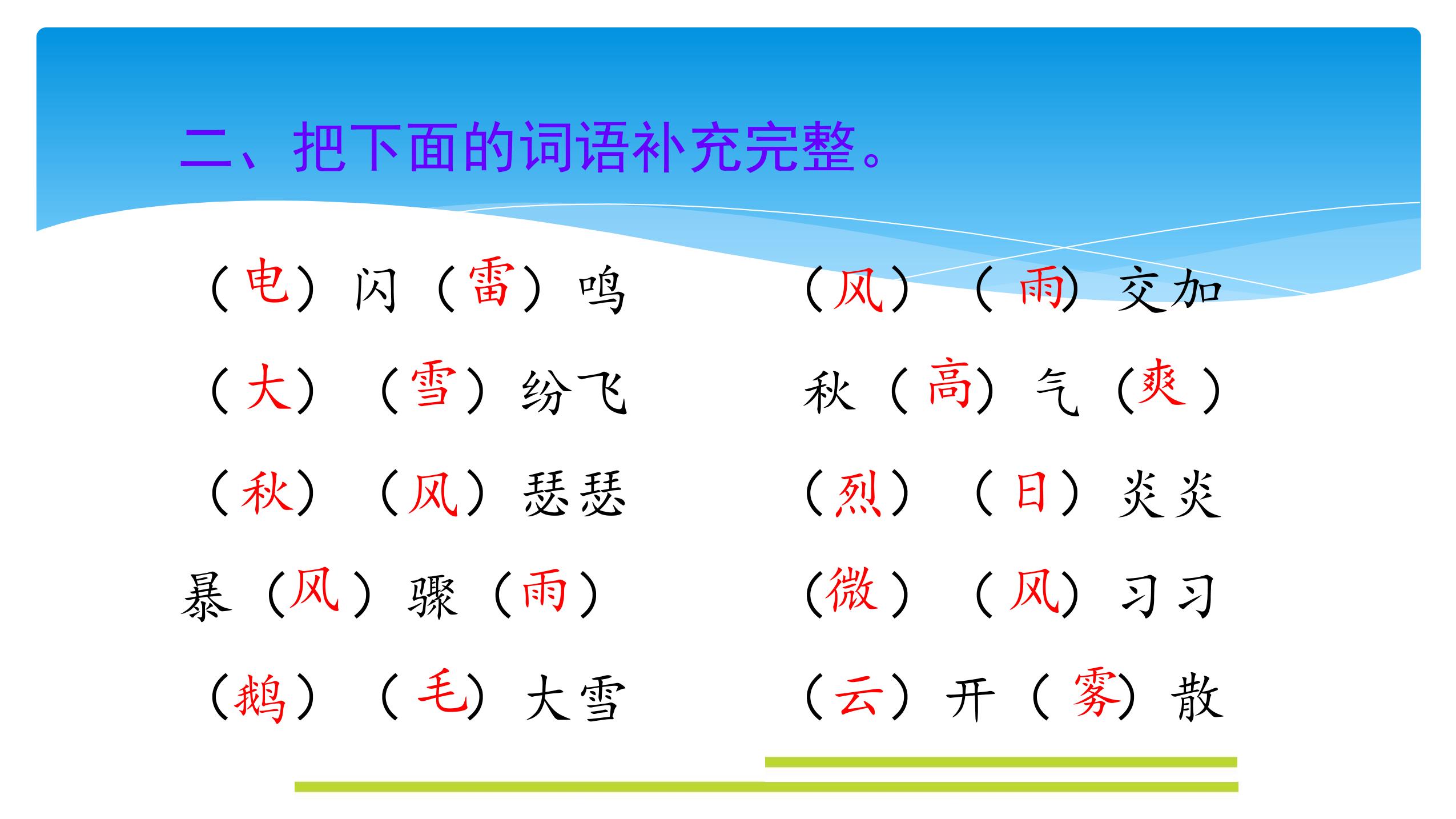 二、把下面的词语补充完整。

（电）闪（雷）鸣

（大）（雪）纷飞

（秋）（风）瑟瑟

暴（风）骤（雨）

（鹅）（毛）大雪

（风）（雨）交加

秋（高）气（爽）

（烈）（日）炎炎

（微）（风）习习

（云）开（雾）散